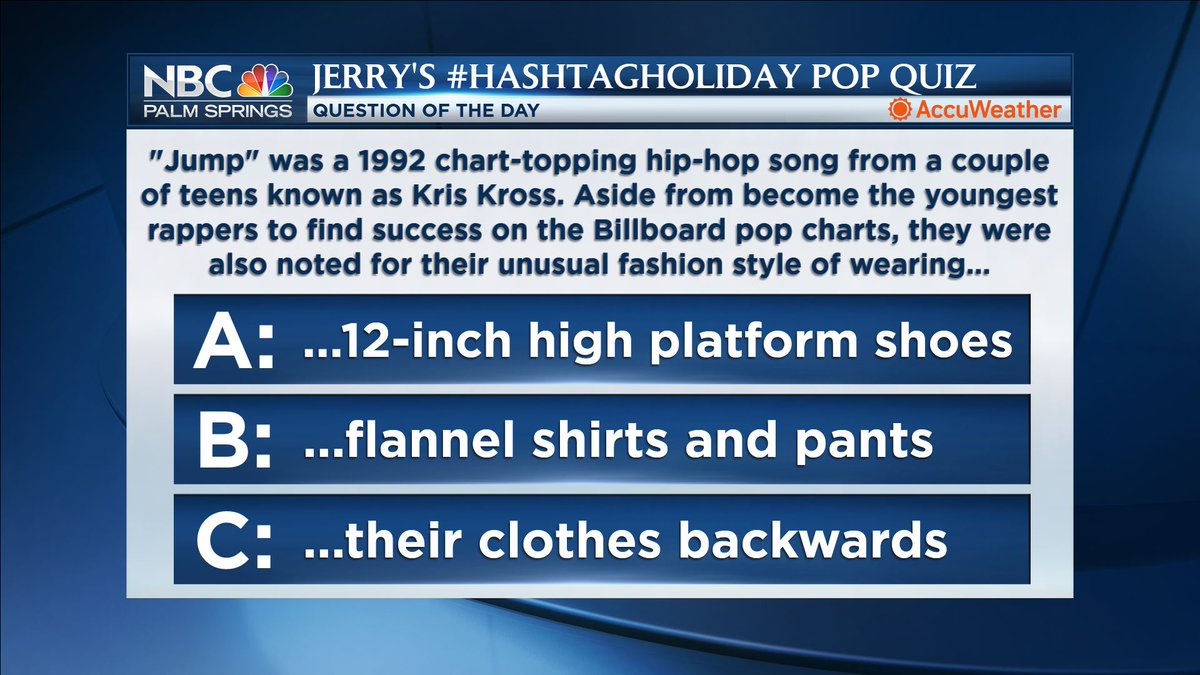 NBC PALM SPRINGS
JERRY'S #HASHTAGHOLIDAY POP QUIZ
QUESTION OF THE DAY
AccuWeather

"Jump" was a 1992 chart-topping hip-hop song from a couple of teens known as Kris Kross. Aside from become the youngest rappers to find success on the Billboard pop charts, they were also noted for their unusual fashion style of wearing...

A: ...12-inch high platform shoes

B: ...flannel shirts and pants

C: ...their clothes backwards